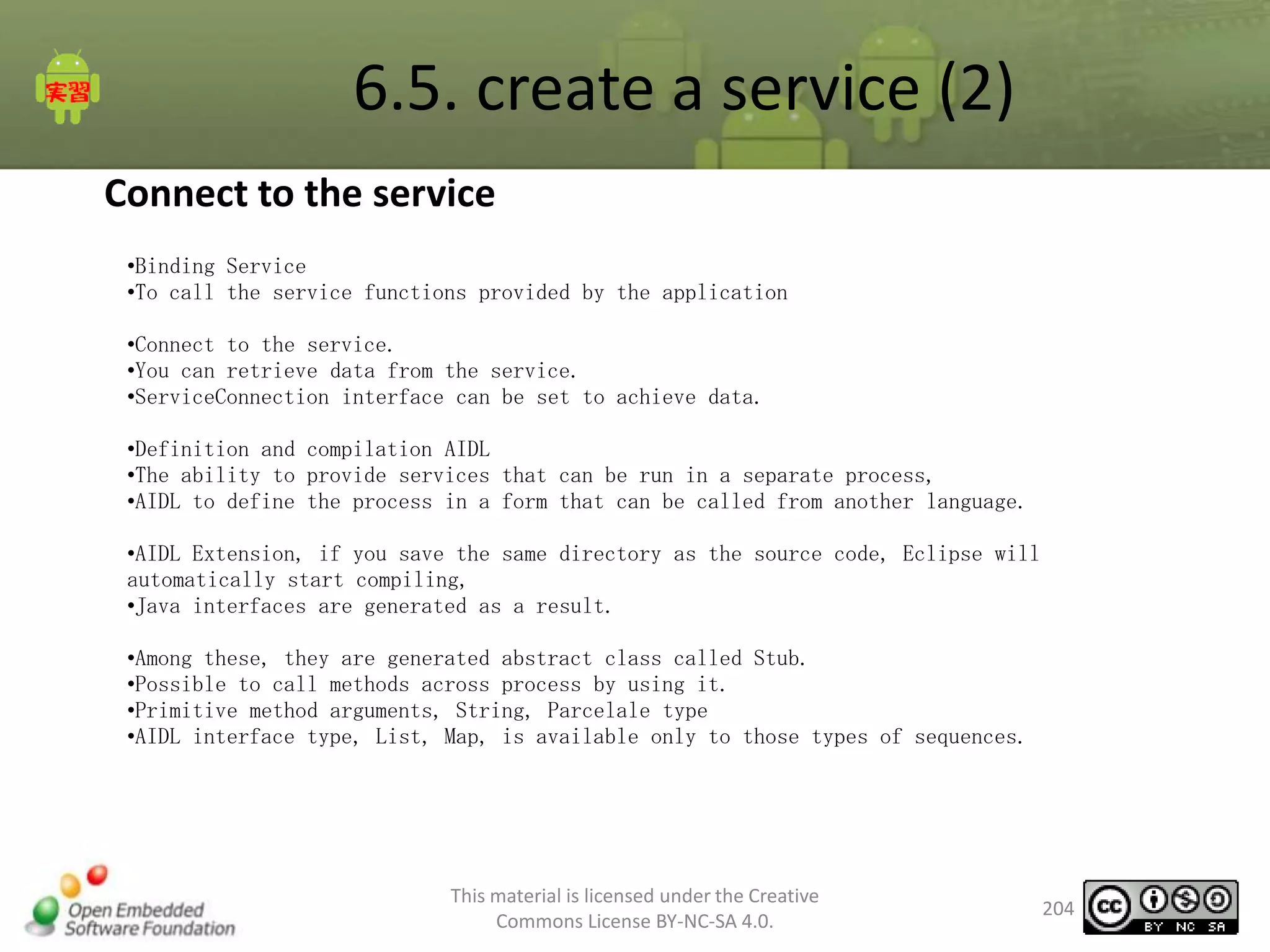 実習

6.5. create a service (2)

Connect to the service

•Binding Service
•To call the service functions provided by the application

•Connect to the service.
•You can retrieve data from the service.
•ServiceConnection interface can be set to achieve data.

•Definition and compilation AIDL
•The ability to provide services that can be run in a separate process,
•AIDL to define the process in a form that can be called from another language.

•AIDL Extension, if you save the same directory as the source code, Eclipse will automatically start compiling,
•Java interfaces are generated as a result.

•Among these, they are generated abstract class called Stub.
•Possible to call methods across process by using it.
•Primitive method arguments, String, Parcelale type
•AIDL interface type, List, Map, is available only to those types of sequences.

Open Embedded Software Foundation

This material is licensed under the Creative Commons License BY-NC-SA 4.0.

204

cc BY NC SA